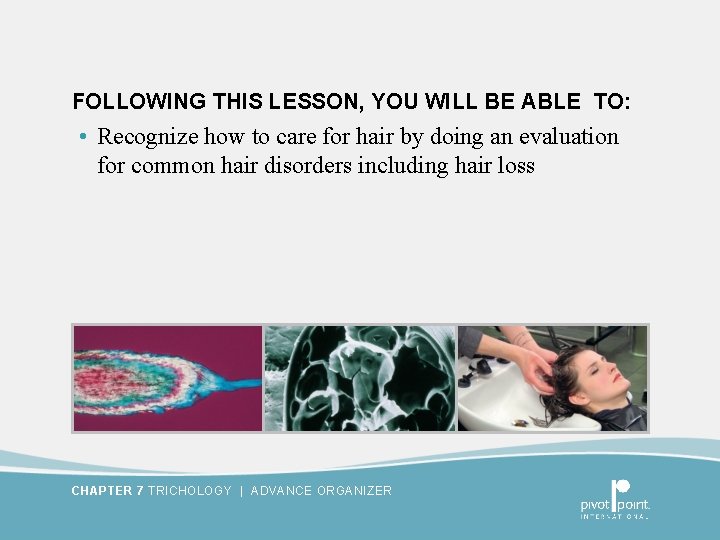 FOLLOWING THIS LESSON, YOU WILL BE ABLE TO:

• Recognize how to care for hair by doing an evaluation for common hair disorders including hair loss

CHAPTER 7 TRICHOLOGY | ADVANCE ORGANIZER

pivot point. INTERNATIONAL